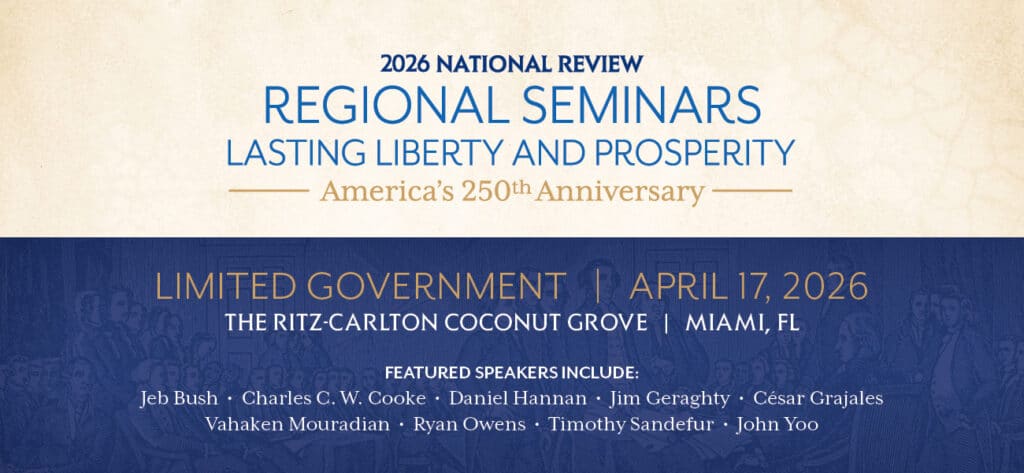 2026 NATIONAL REVIEW
REGIONAL SEMINARS
LASTING LIBERTY AND PROSPERITY
America's 250th Anniversary

LIMITED GOVERNMENT | APRIL 17, 2026
THE RITZ-CARLTON COCONUT GROVE | MIAMI, FL

FEATURED SPEAKERS INCLUDE:
Jeb Bush • Charles C. W. Cooke • Daniel Hannan • Jim Geraghty • César Grajales
Vahaken Mouradian • Ryan Owens • Timothy Sandefur • John Yoo